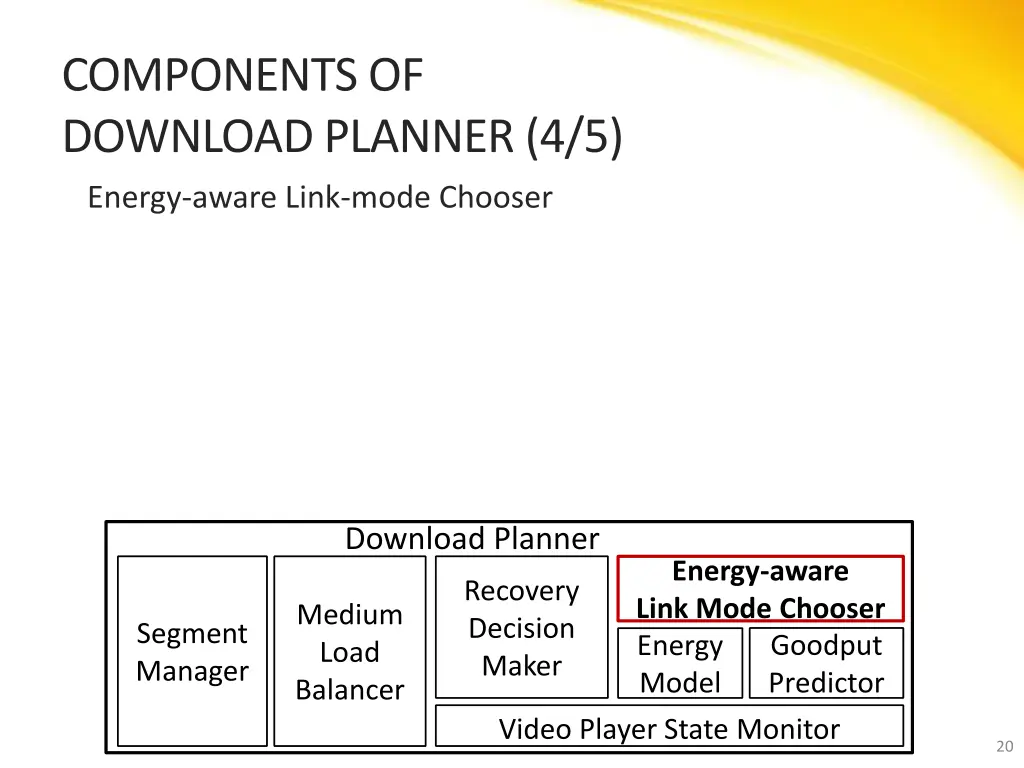 COMPONENTS OF DOWNLOAD PLANNER (4/5)

Energy-aware Link-mode Chooser

Download Planner

Segment Manager

Medium Load Balancer

Recovery Decision Maker

Energy-aware Link Mode Chooser

Energy Model

Goodput Predictor

Video Player State Monitor

20